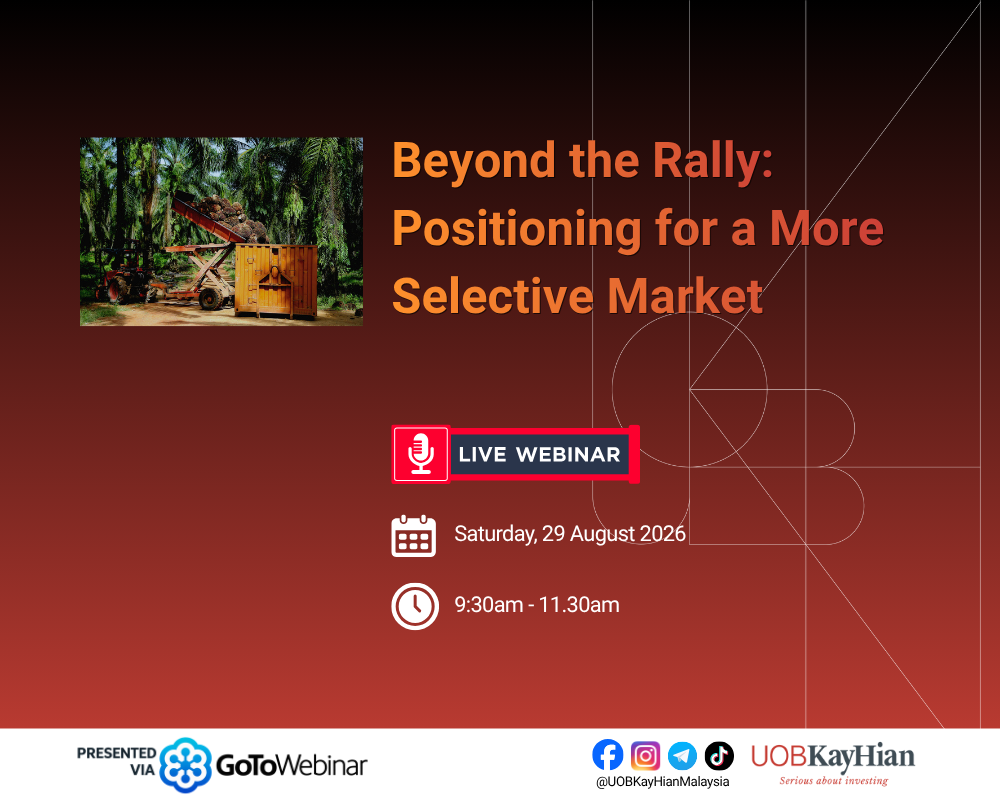 Beyond the Rally: Positioning for a More Selective Market

LIVE WEBINAR

Saturday, 29 August 2026

9:30am - 11.30am

PRESENTED VIA GoToWebinar

@UOBKayHianMalaysia

UOBKayHian
Serious about investing